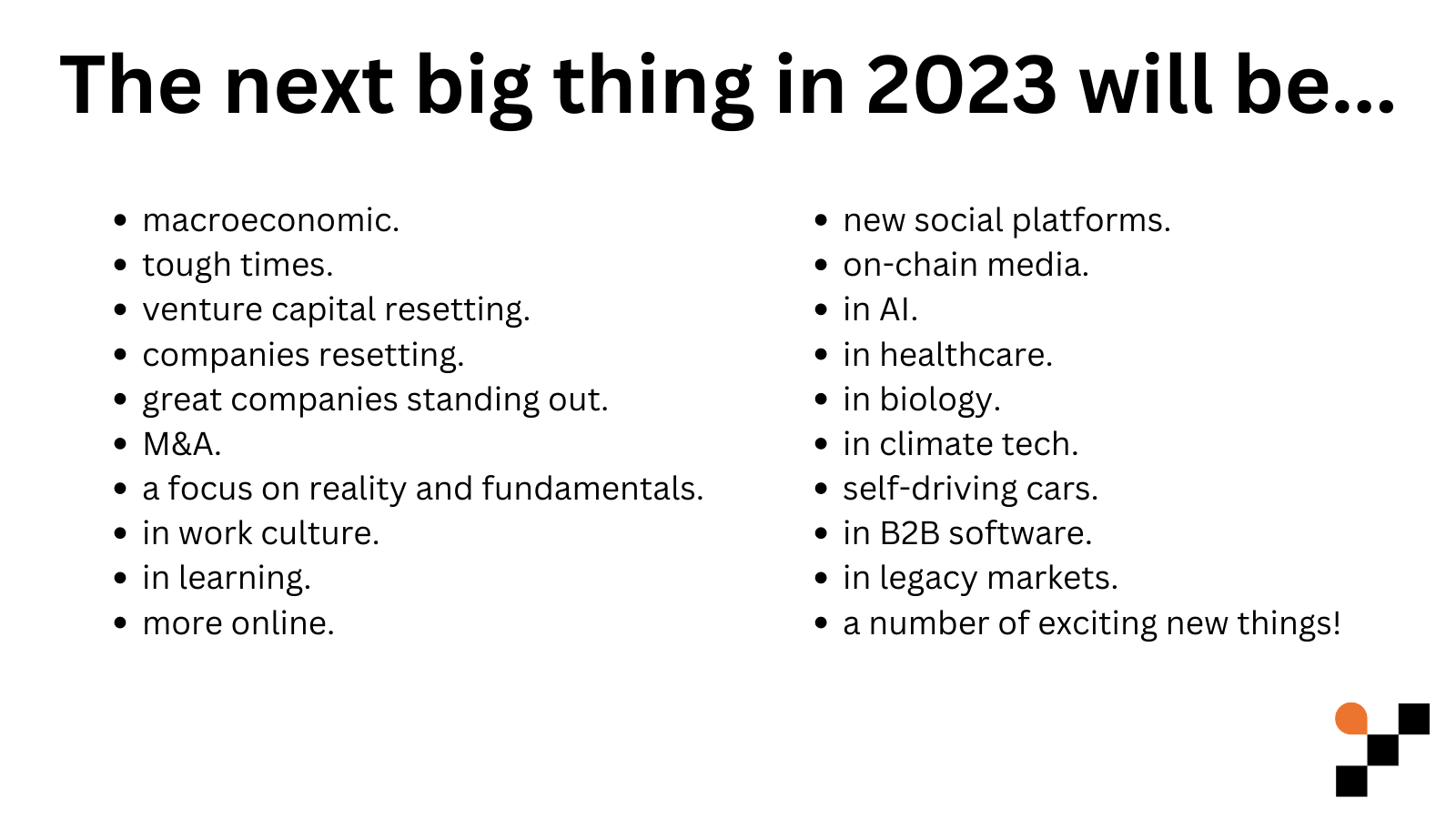 The next big thing in 2023 will be...

- macroeconomic.
- tough times.
- venture capital resetting.
- companies resetting.
- great companies standing out.
- M&A.
- a focus on reality and fundamentals.
- in work culture.
- in learning.
- more online.

- new social platforms.
- on-chain media.
- in AI.
- in healthcare.
- in biology.
- in climate tech.
- self-driving cars.
- in B2B software.
- in legacy markets.
- a number of exciting new things!